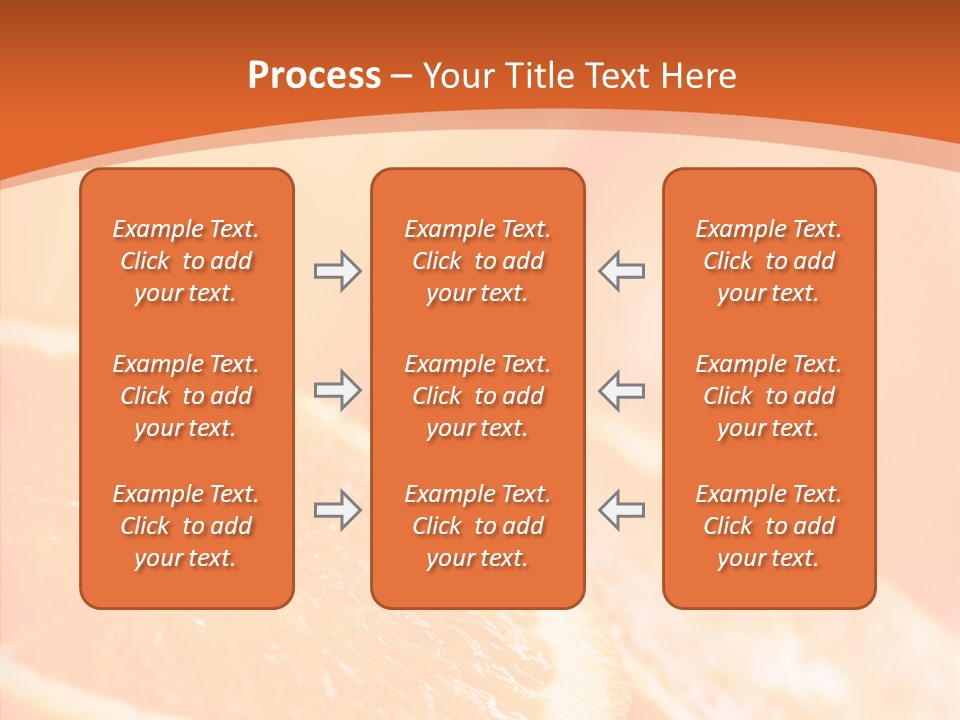 Process – Your Title Text Here

Example Text. Click to add your text.

Example Text. Click to add your text.

Example Text. Click to add your text.

Example Text. Click to add your text.

Example Text. Click to add your text.

Example Text. Click to add your text.

Example Text. Click to add your text.

Example Text. Click to add your text.

Example Text. Click to add your text.